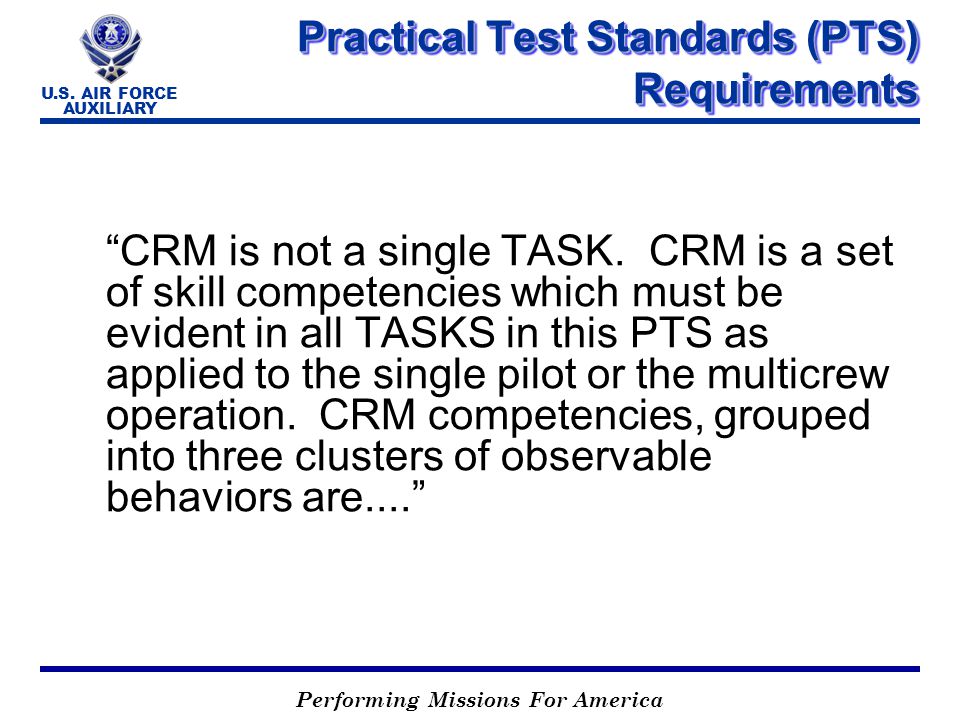 U.S. AIR FORCE AUXILIARY

Practical Test Standards (PTS) Requirements

“CRM is not a single TASK. CRM is a set of skill competencies which must be evident in all TASKS in this PTS as applied to the single pilot or the multicrew operation. CRM competencies, grouped into three clusters of observable behaviors are....”

Performing Missions For America